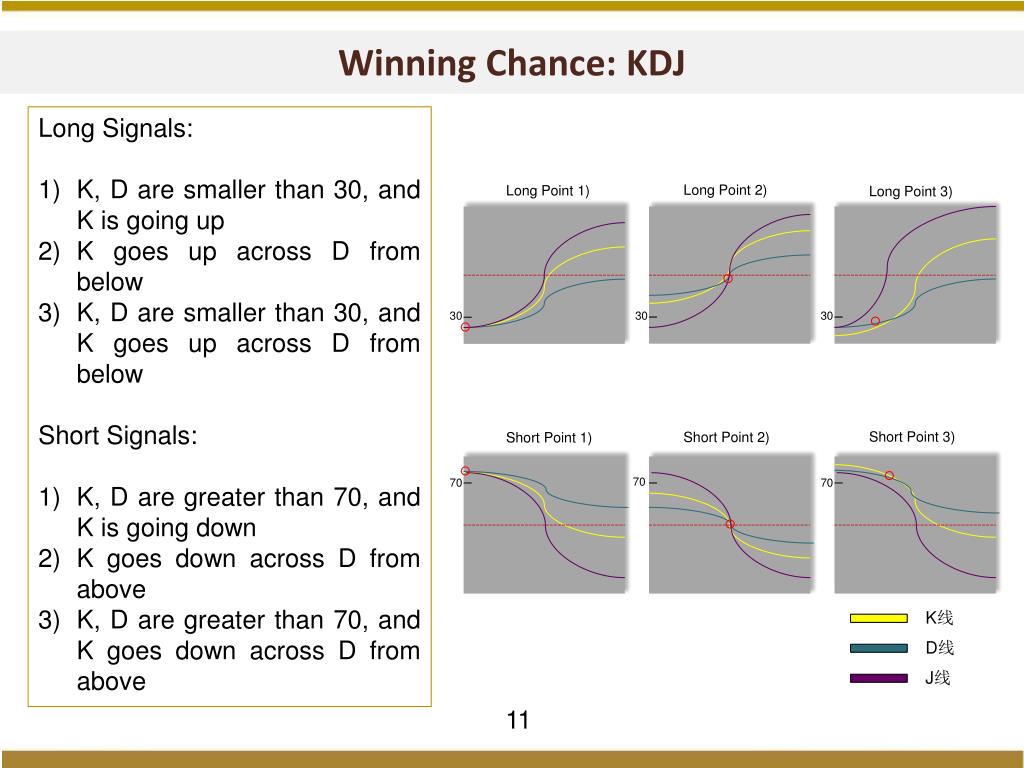 Winning Chance: KDJ

Long Signals:

1) K, D are smaller than 30, and K is going up
2) K goes up across D from below
3) K, D are smaller than 30, and K goes up across D from below

Short Signals:

1) K, D are greater than 70, and K is going down
2) K goes down across D from above
3) K, D are greater than 70, and K goes down across D from above

Long Point 1)
30
Long Point 2)
30
Long Point 3)
30

Short Point 1)
70
Short Point 2)
70
Short Point 3)
70

K线
D线
J线

11